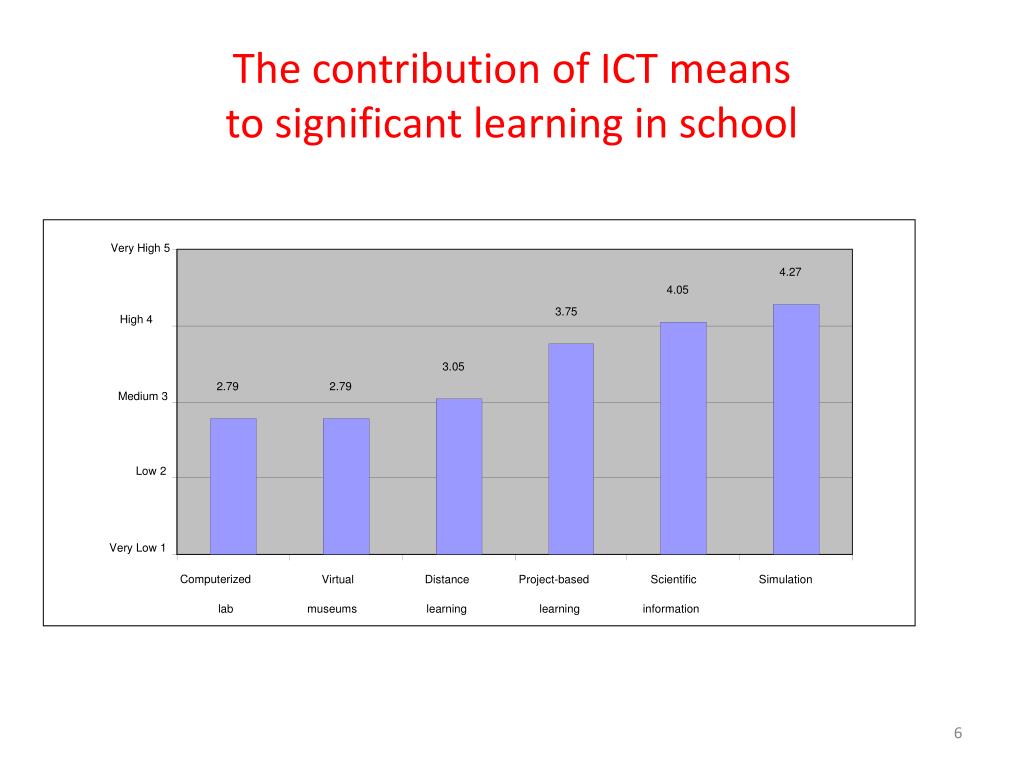 The contribution of ICT means to significant learning in school

Very High 5
High 4
Medium 3
Low 2
Very Low 1

2.79
2.79
3.05
3.75
4.05
4.27

Computerized lab
Virtual museums
Distance learning
Project-based learning
Scientific information
Simulation

6